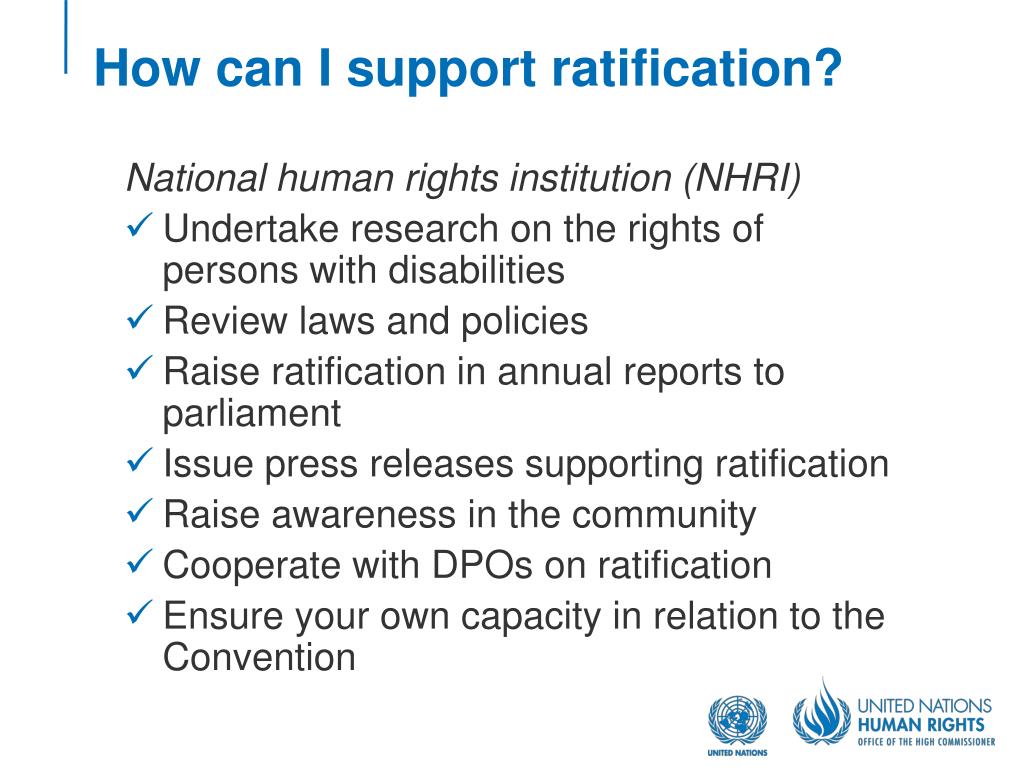 How can I support ratification?

National human rights institution (NHRI)

✓ Undertake research on the rights of persons with disabilities
✓ Review laws and policies
✓ Raise ratification in annual reports to parliament
✓ Issue press releases supporting ratification
✓ Raise awareness in the community
✓ Cooperate with DPOs on ratification
✓ Ensure your own capacity in relation to the Convention

UNITED NATIONS

UNITED NATIONS
HUMAN RIGHTS
OFFICE OF THE HIGH COMMISSIONER